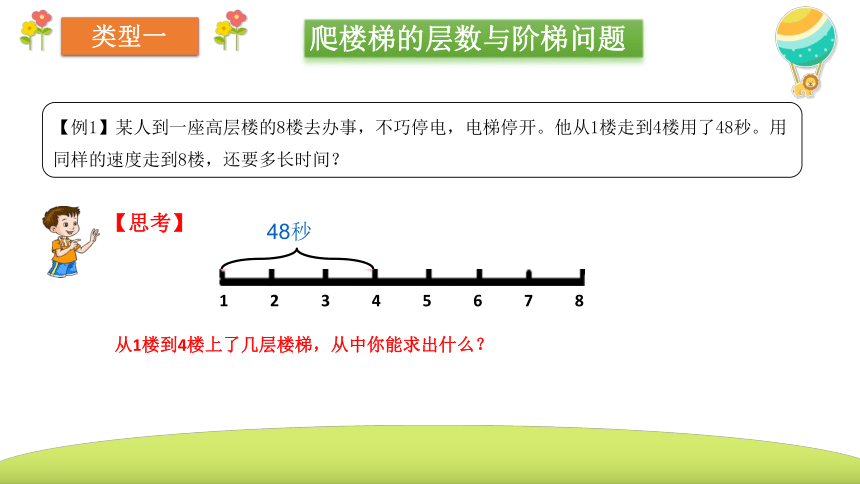 类型一

爬楼梯的层数与阶梯问题

【例1】某人到一座高层楼的8楼去办事，不巧停电，电梯停开。他从1楼走到4楼用了48秒。用同样的速度走到8楼，还要多长时间？

【思考】

48秒

1 2 3 4 5 6 7 8

从1楼到4楼上了几层楼梯，从中你能求出什么？